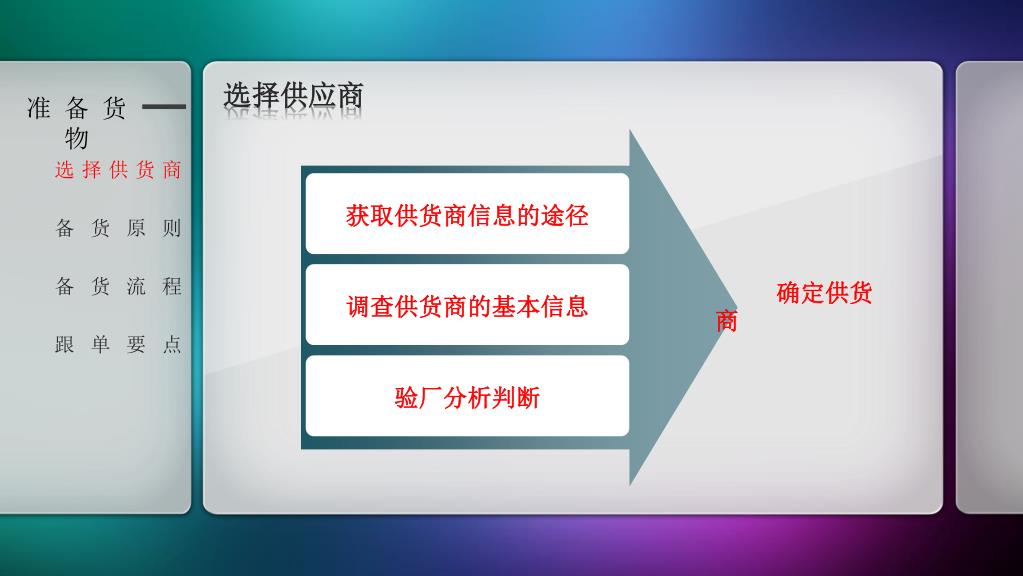 准备货物

选择供货商

备货原则

备货流程

跟单要点

选择供应商

获取供货商信息的途径

调查供货商的基本信息

验厂分析判断

确定供货商